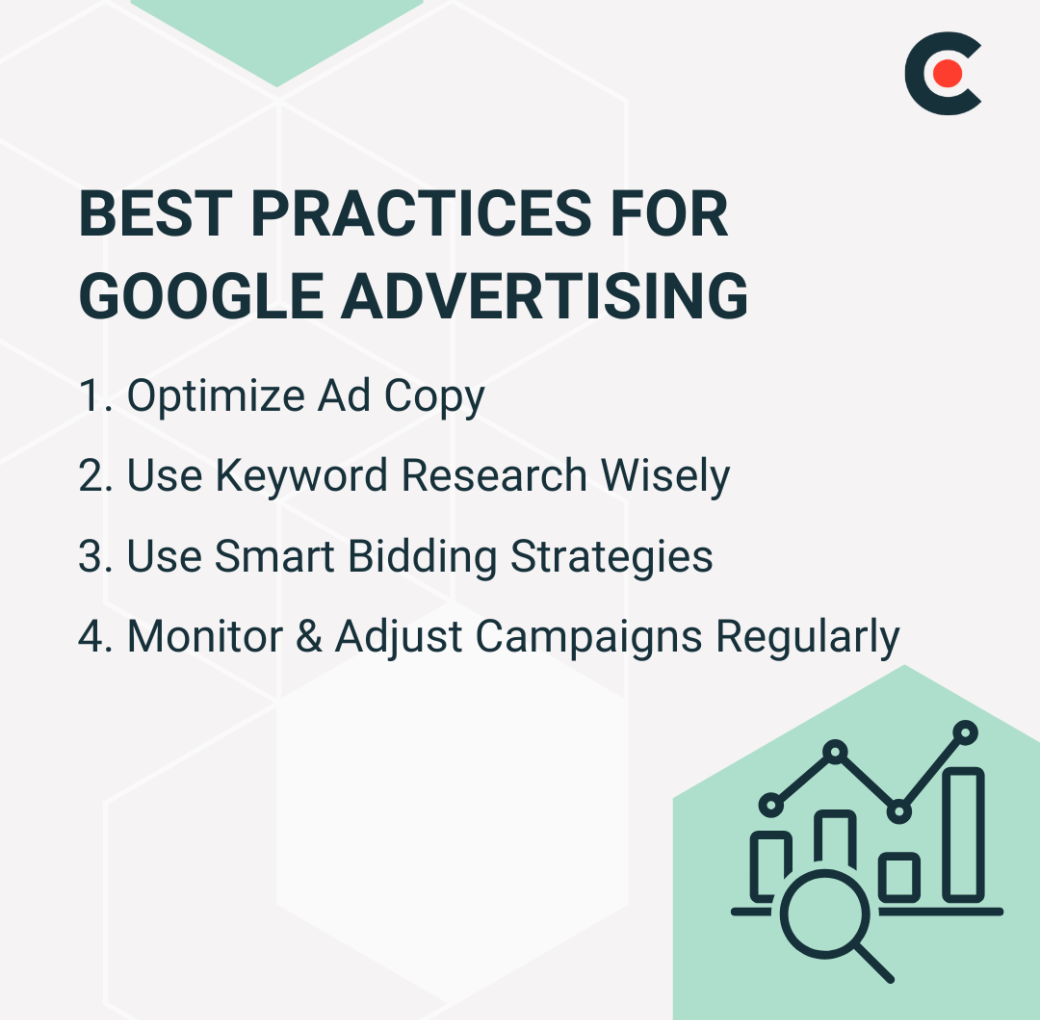 BEST PRACTICES FOR GOOGLE ADVERTISING

1. Optimize Ad Copy

2. Use Keyword Research Wisely

3. Use Smart Bidding Strategies

4. Monitor & Adjust Campaigns Regularly